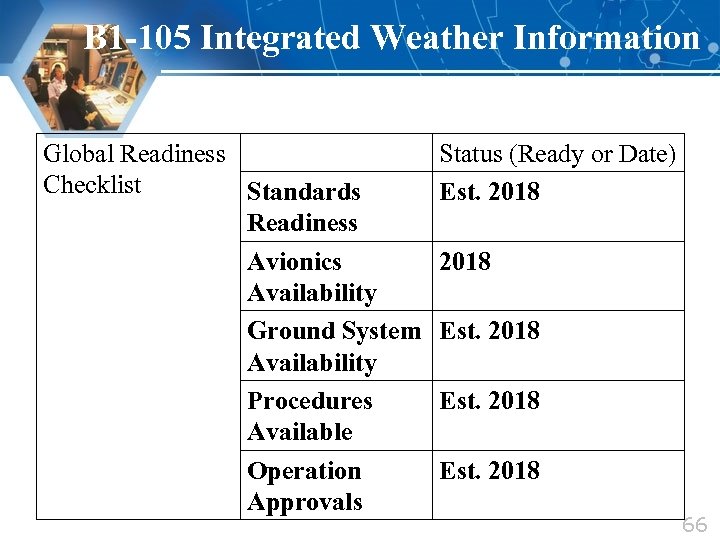 B1-105 Integrated Weather Information

| Global Readiness Checklist | | Status (Ready or Date) |
|---|---|---|
| | Standards Readiness | Est. 2018 |
| | Avionics Availability | 2018 |
| | Ground System Availability | Est. 2018 |
| | Procedures Available | Est. 2018 |
| | Operation Approvals | Est. 2018 |

66